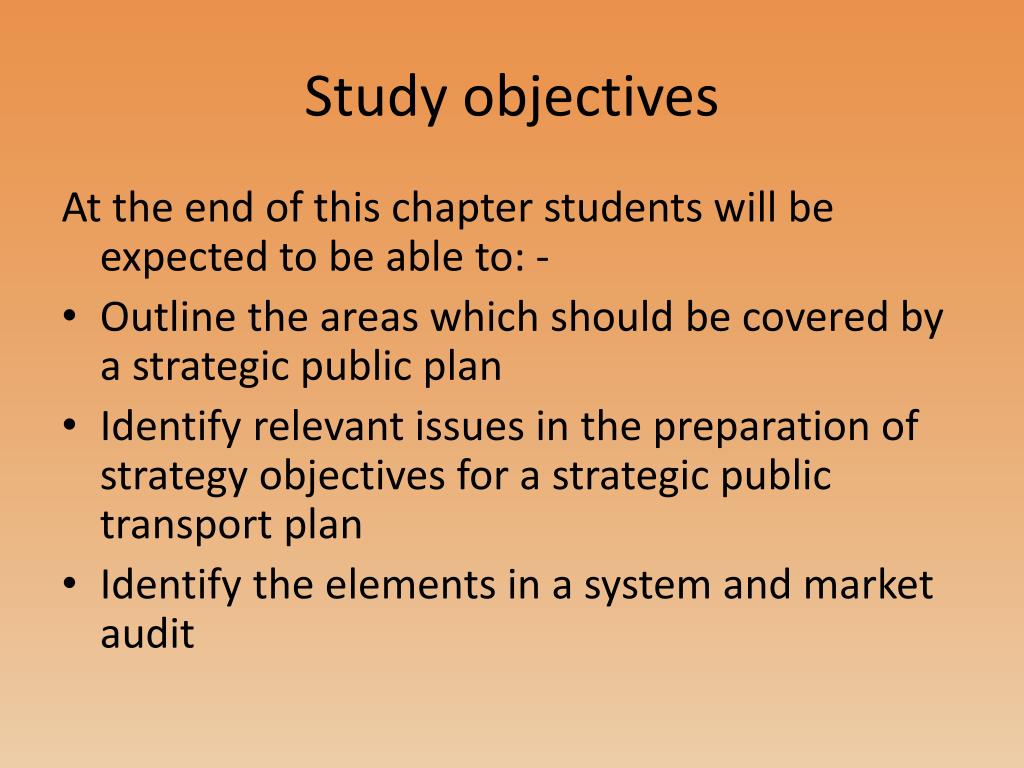 Study objectives

At the end of this chapter students will be expected to be able to: -

• Outline the areas which should be covered by a strategic public plan
• Identify relevant issues in the preparation of strategy objectives for a strategic public transport plan
• Identify the elements in a system and market audit